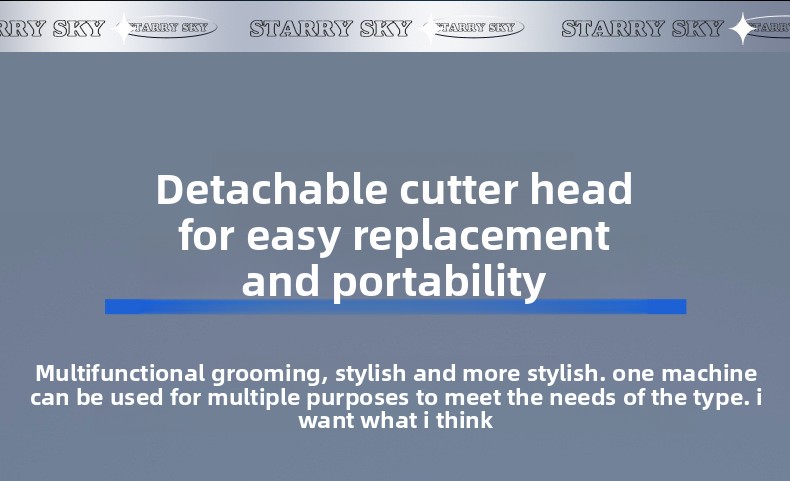 RRY SKY STARRY SKY STARRY SKY STARRY SKY STARRY SKY STARR

Detachable cutter head for easy replacement and portability

Multifunctional grooming, stylish and more stylish. one machine can be used for multiple purposes to meet the needs of the type. i want what i think